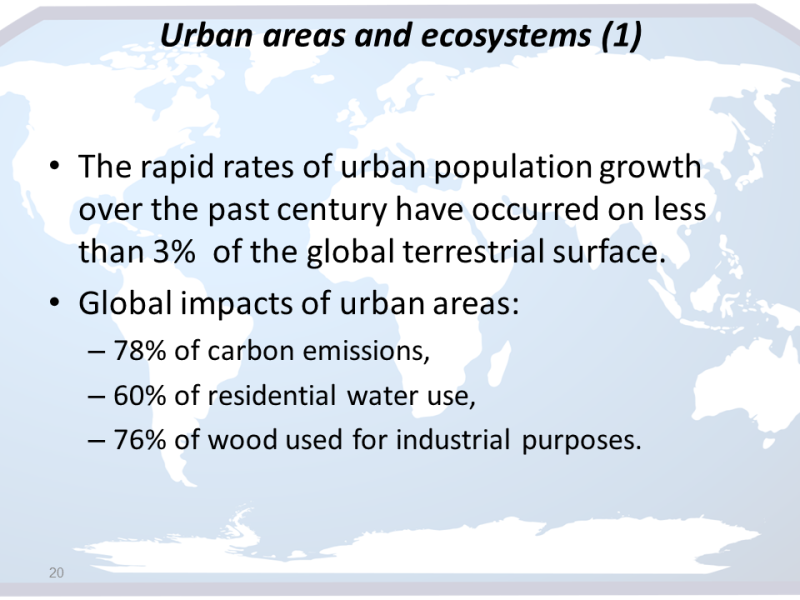 Urban areas and ecosystems (1)

• The rapid rates of urban population growth over the past century have occurred on less than 3% of the global terrestrial surface.

• Global impacts of urban areas:
– 78% of carbon emissions,
– 60% of residential water use,
– 76% of wood used for industrial purposes.

20